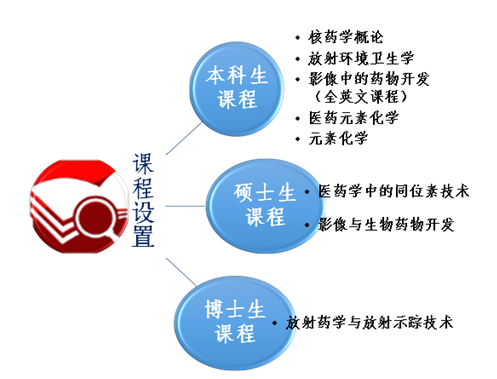 课程设置

本科生课程
• 核药学概论
• 放射环境卫生学
• 影像中的药物开发（全英文课程）
• 医药元素化学
• 元素化学

硕士生课程
• 医药学中的同位素技术
• 影像与生物药物开发

博士生课程
• 放射药学与放射示踪技术